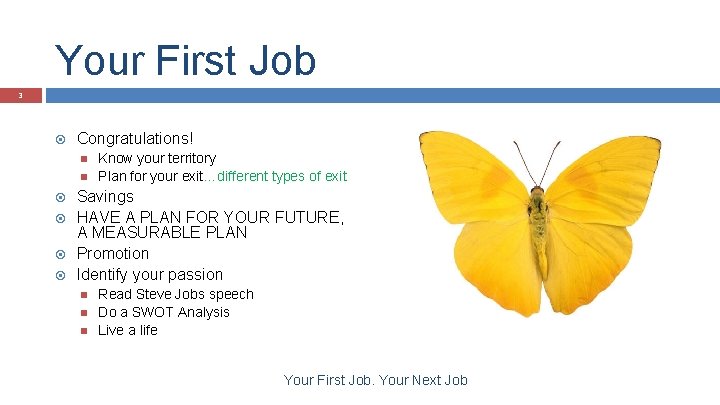 Your First Job

3

Congratulations!
Know your territory
Plan for your exit…different types of exit
Savings
HAVE A PLAN FOR YOUR FUTURE, A MEASURABLE PLAN
Promotion
Identify your passion
Read Steve Jobs speech
Do a SWOT Analysis
Live a life

Your First Job. Your Next Job